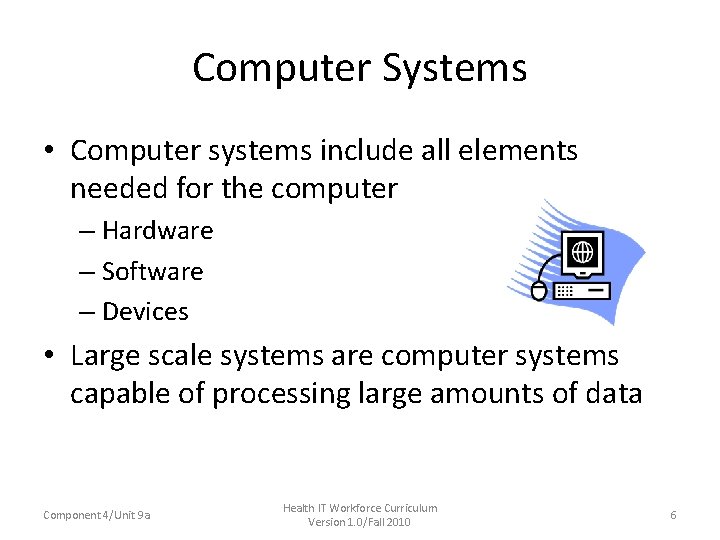 Computer Systems

• Computer systems include all elements needed for the computer
– Hardware
– Software
– Devices

• Large scale systems are computer systems capable of processing large amounts of data

Component 4/Unit 9a

Health IT Workforce Curriculum
Version 1.0/Fall 2010

6